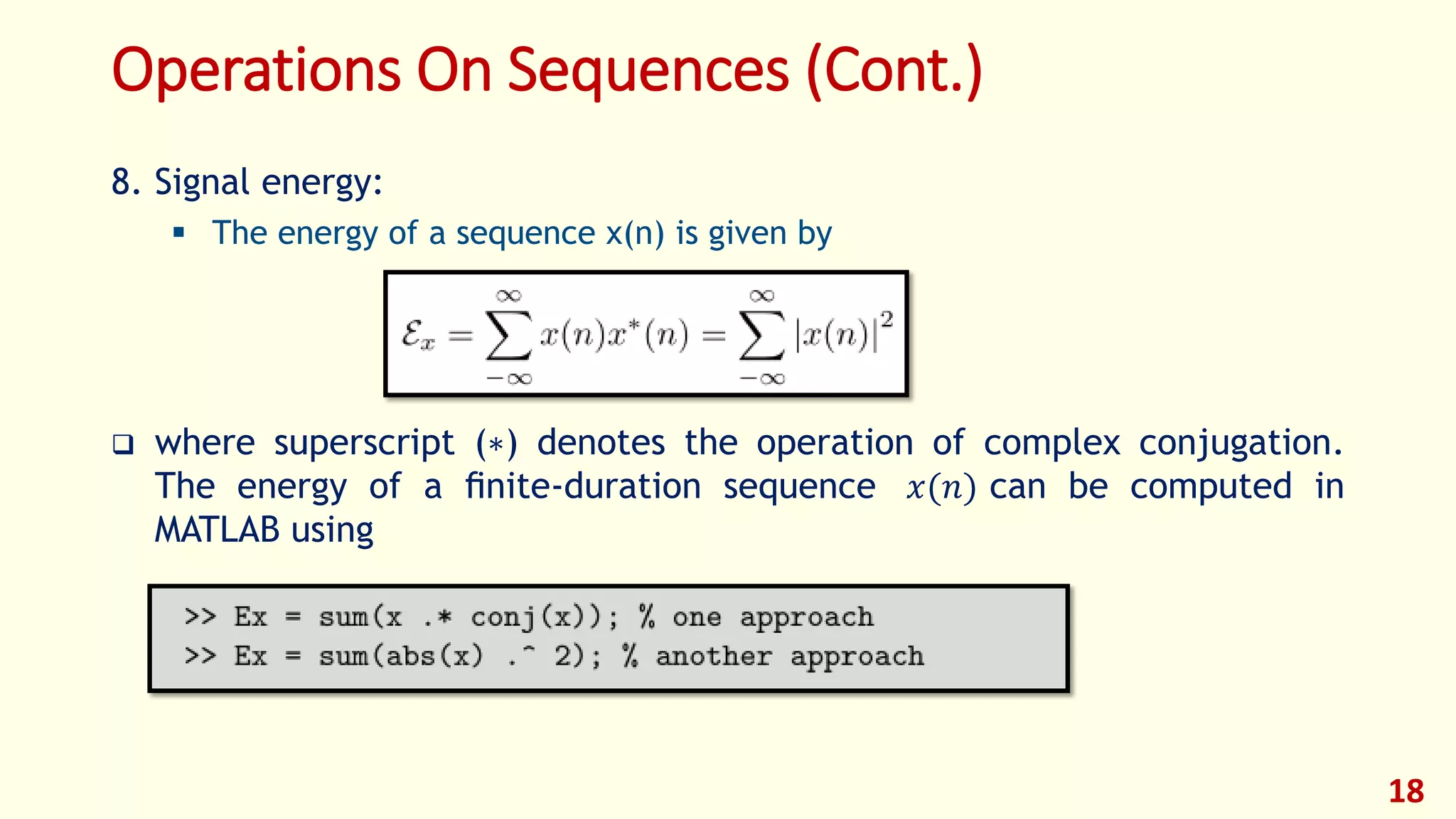 Operations On Sequences (Cont.)

8. Signal energy:

▪ The energy of a sequence x(n) is given by

$\mathcal{E}_x = \sum_{-\infty}^{\infty} x(n)x^*(n) = \sum_{-\infty}^{\infty} |x(n)|^2$

❑ where superscript $(*)$ denotes the operation of complex conjugation. The energy of a finite-duration sequence $x(n)$ can be computed in MATLAB using

>> Ex = sum(x .* conj(x)); % one approach
>> Ex = sum(abs(x) .^ 2); % another approach

18